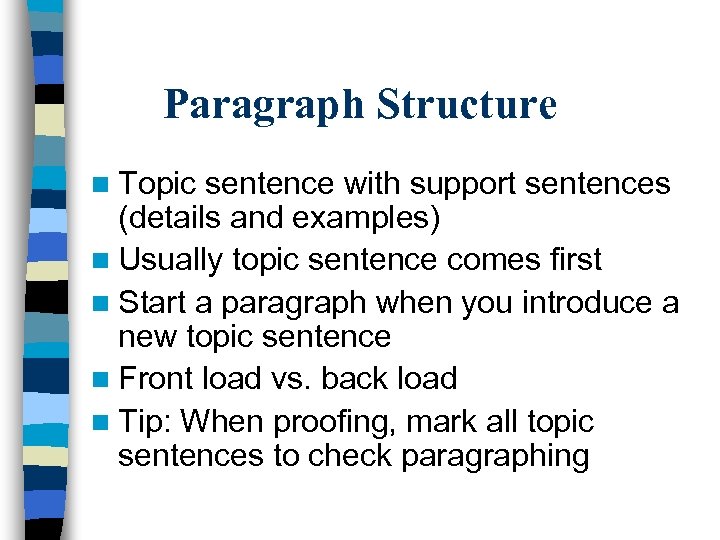 Paragraph Structure

- Topic sentence with support sentences (details and examples)
- Usually topic sentence comes first
- Start a paragraph when you introduce a new topic sentence
- Front load vs. back load
- Tip: When proofing, mark all topic sentences to check paragraphing